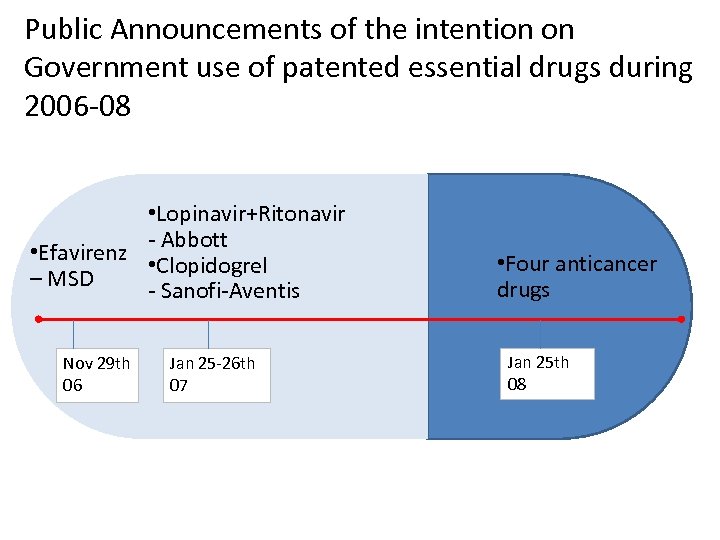 Public Announcements of the intention on Government use of patented essential drugs during 2006-08

•Efavirenz – MSD

•Lopinavir+Ritonavir - Abbott
•Clopidogrel - Sanofi-Aventis

•Four anticancer drugs

Nov 29th 06

Jan 25-26th 07

Jan 25th 08